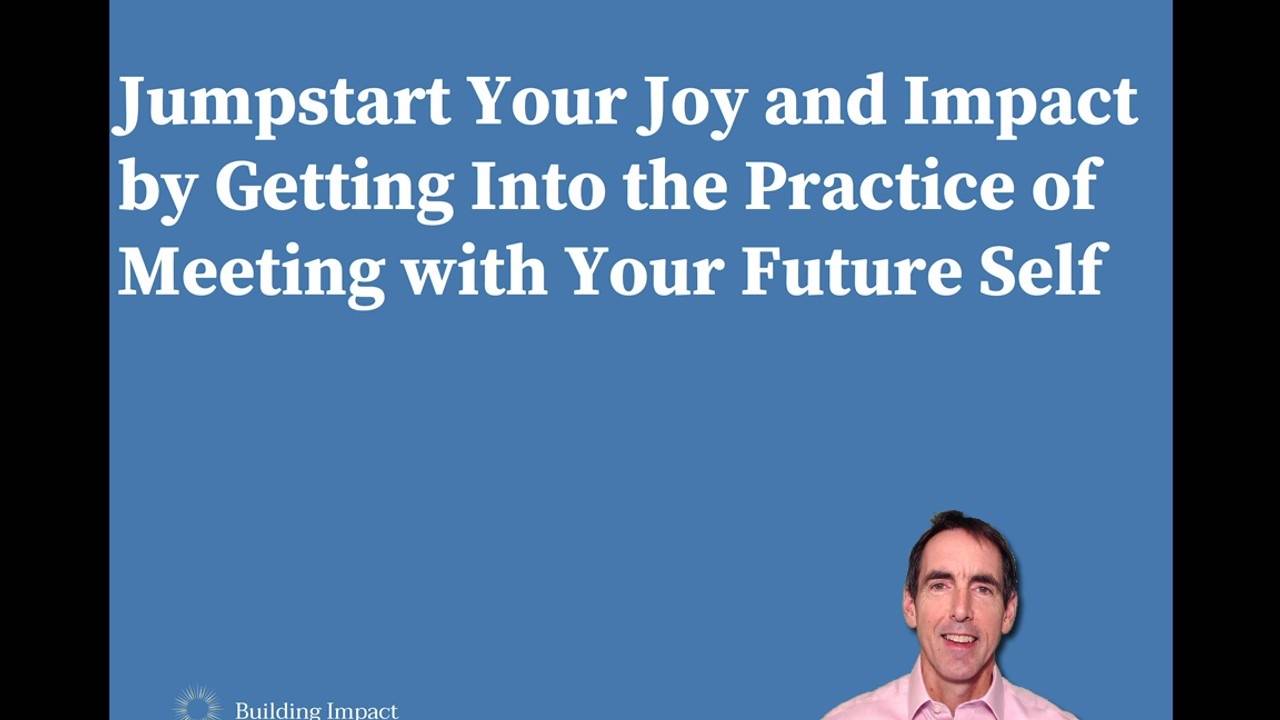 Jumpstart Your Joy and Impact by Getting Into the Practice of Meeting with Your Future Self

Building Impact